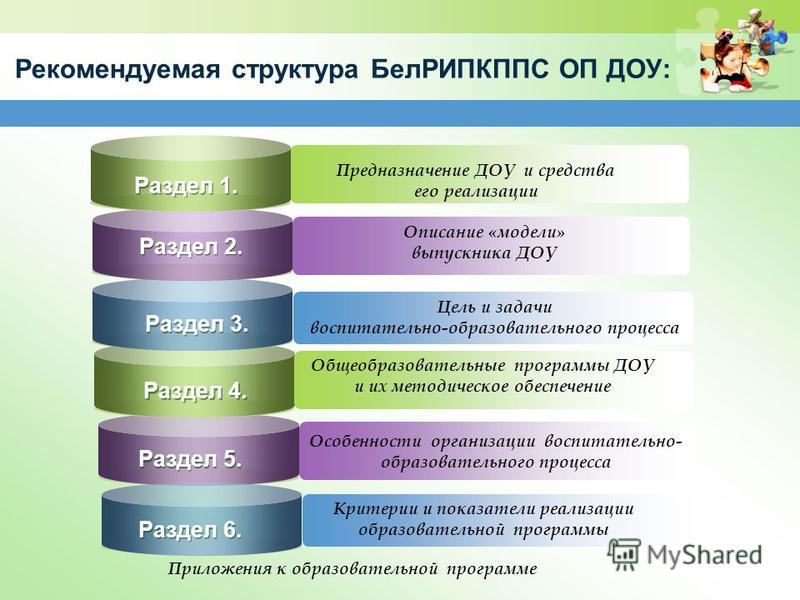 Рекомендуемая структура БелРИПКППС ОП ДОУ:

Раздел 1.
Предназначение ДОУ и средства его реализации

Раздел 2.
Описание «модели» выпускника ДОУ

Раздел 3.
Цель и задачи воспитательно-образовательного процесса

Раздел 4.
Общеобразовательные программы ДОУ и их методическое обеспечение

Раздел 5.
Особенности организации воспитательно-образовательного процесса

Раздел 6.
Критерии и показатели реализации образовательной программы

Приложения к образовательной программе

MyShared